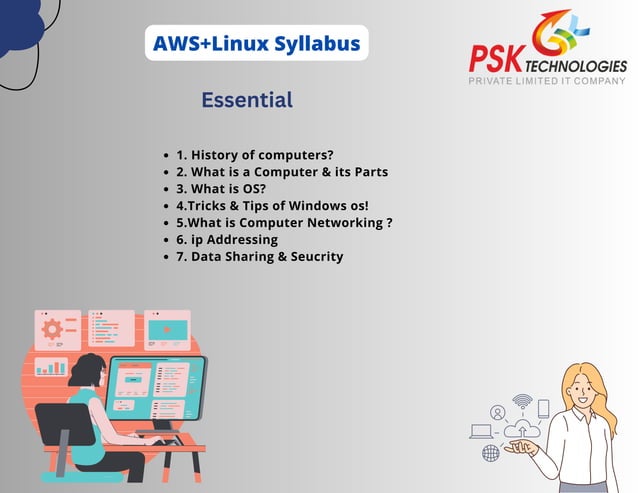 AWS+Linux Syllabus

PSK TECHNOLOGIES
PRIVATE LIMITED IT COMPANY

Essential

- 1. History of computers?
- 2. What is a Computer & its Parts
- 3. What is OS?
- 4.Tricks & Tips of Windows os!
- 5.What is Computer Networking ?
- 6. ip Addressing
- 7. Data Sharing & Seucrity